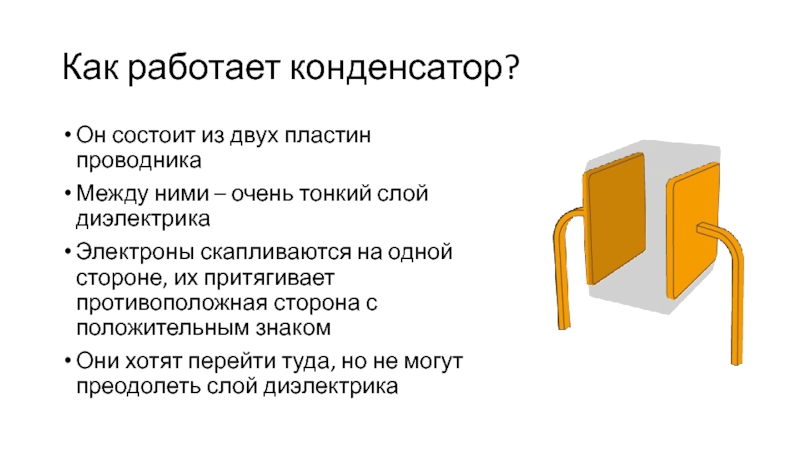 Как работает конденсатор?

• Он состоит из двух пластин проводника
• Между ними – очень тонкий слой диэлектрика
• Электроны скапливаются на одной стороне, их притягивает противоположная сторона с положительным знаком
• Они хотят перейти туда, но не могут преодолеть слой диэлектрика